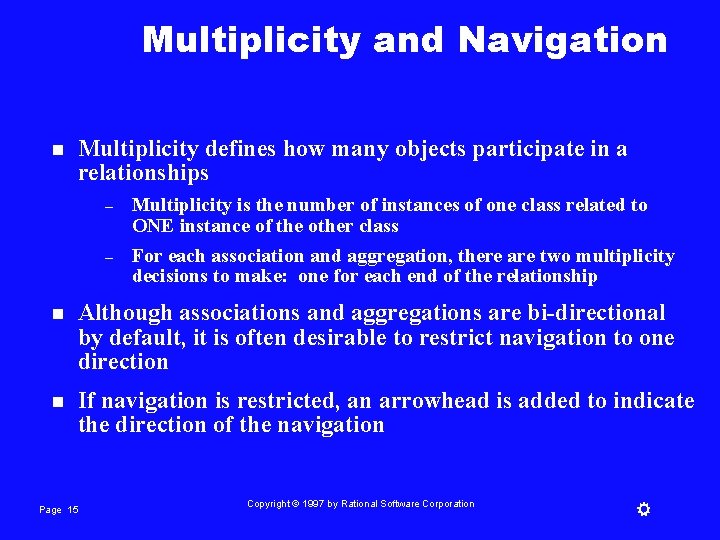 Multiplicity and Navigation

■ Multiplicity defines how many objects participate in a relationships

– Multiplicity is the number of instances of one class related to ONE instance of the other class

– For each association and aggregation, there are two multiplicity decisions to make: one for each end of the relationship

■ Although associations and aggregations are bi-directional by default, it is often desirable to restrict navigation to one direction

■ If navigation is restricted, an arrowhead is added to indicate the direction of the navigation

Page 15

Copyright © 1997 by Rational Software Corporation